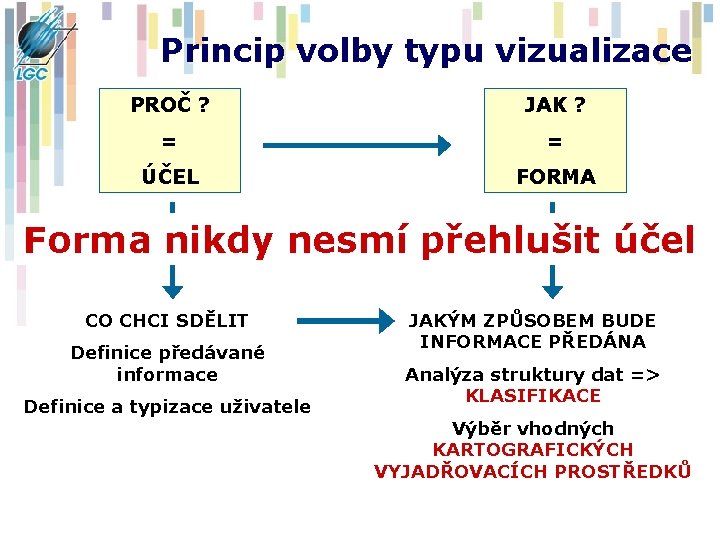 LGC

Princip volby typu vizualizace

PROČ ?
=
ÚČEL

JAK ?
=
FORMA

Forma nikdy nesmí přehlušit účel

CO CHCI SDĚLIT

Definice předávané informace

Definice a typizace uživatele

JAKÝM ZPŮSOBEM BUDE INFORMACE PŘEDÁNA

Analýza struktury dat => KLASIFIKACE

Výběr vhodných KARTOGRAFICKÝCH VYJADŘOVACÍCH PROSTŘEDKŮ